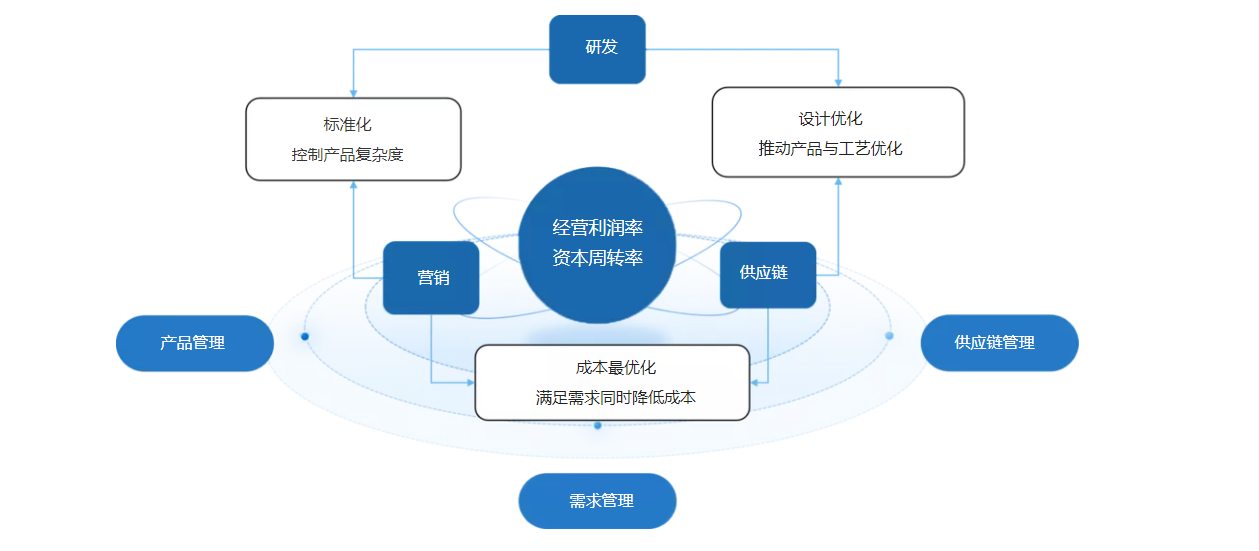 研发

标准化
控制产品复杂度

设计优化
推动产品与工艺优化

经营利润率
资本周转率

营销

供应链

产品管理

供应链管理

成本最优化
满足需求同时降低成本

需求管理